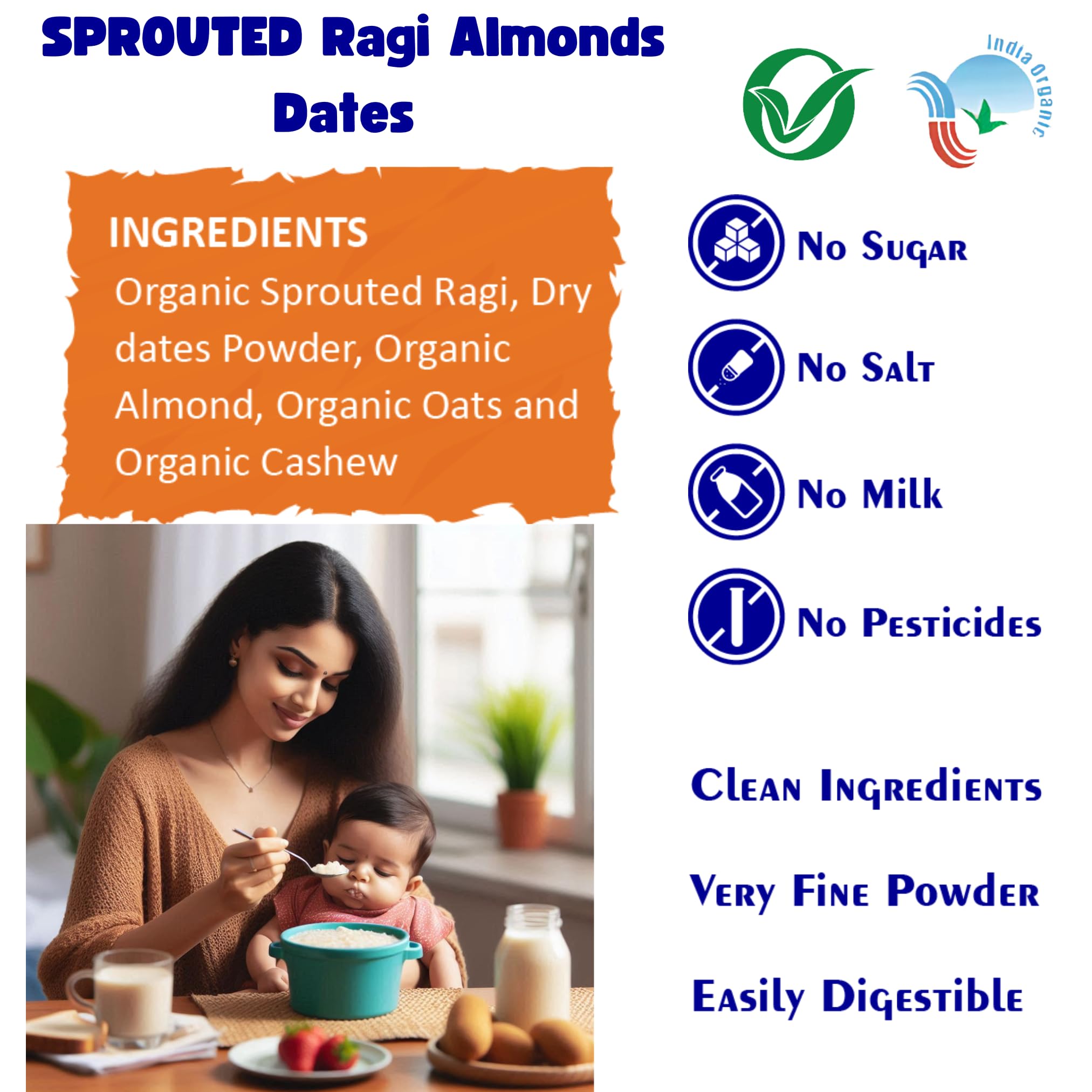 SPROUTED Ragi Almonds Dates

India Organic

INGREDIENTS
Organic Sprouted Ragi, Dry dates Powder, Organic Almond, Organic Oats and Organic Cashew

No Sugar

No Salt

No Milk

No Pesticides

Clean Ingredients

Very Fine Powder

Easily Digestible